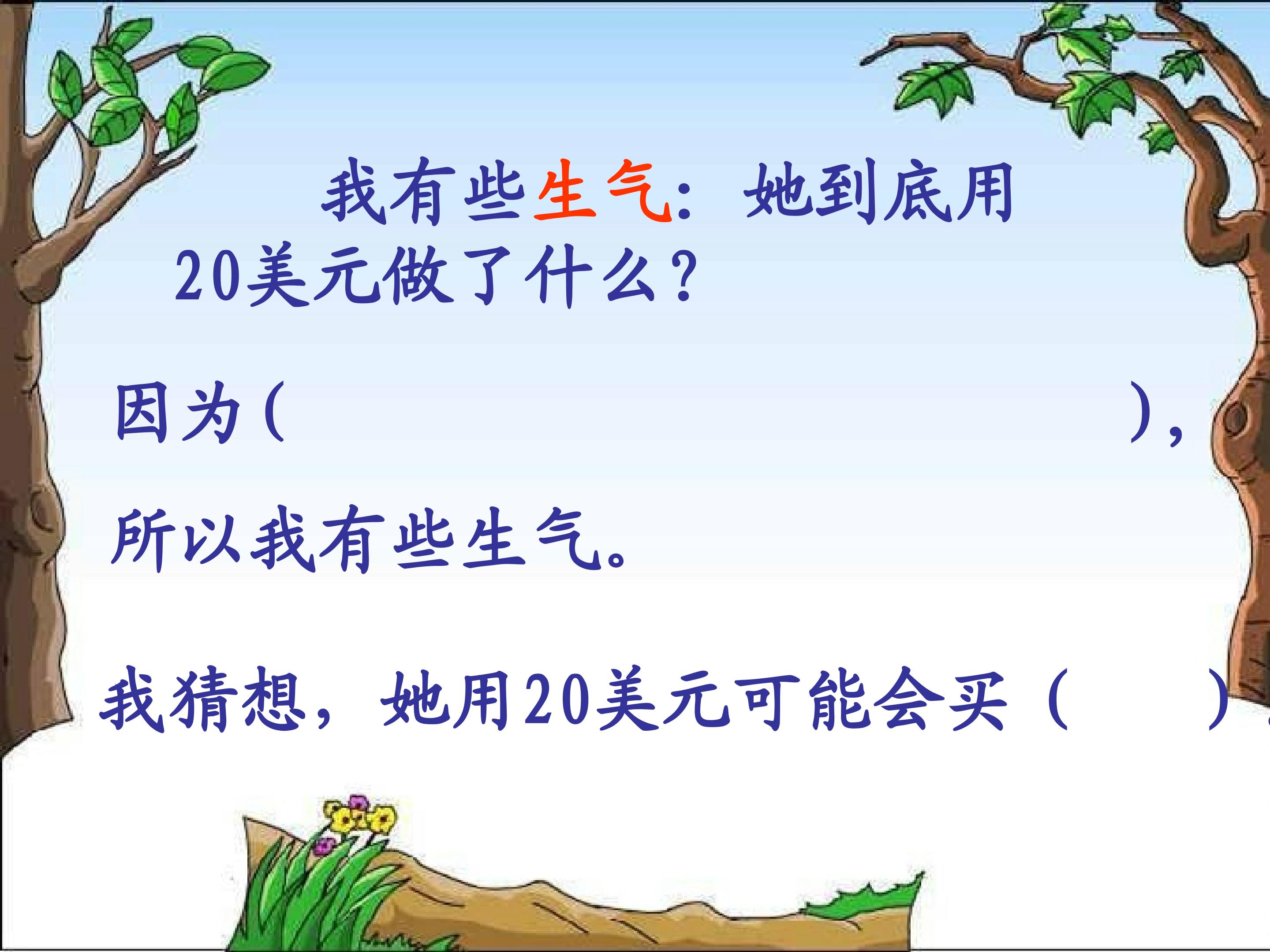 我有些生气：她到底用20美元做了什么？

因为（ ），所以我有些生气。

我猜想，她用20美元可能会买（ ）.